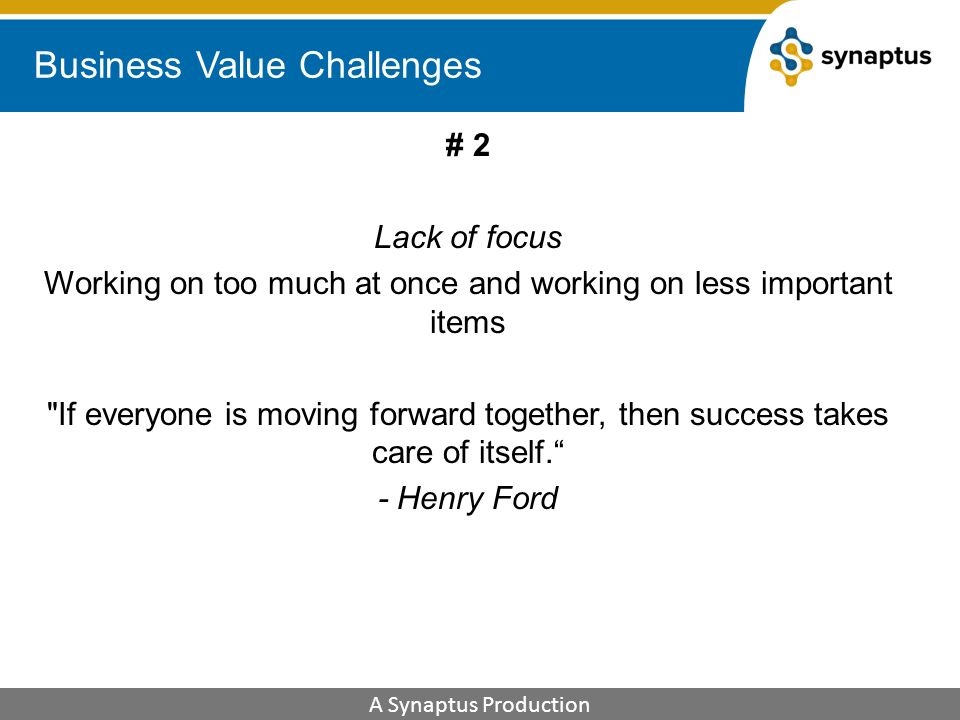 Business Value Challenges

synaptus

# 2

Lack of focus

Working on too much at once and working on less important items

"If everyone is moving forward together, then success takes care of itself.“

- Henry Ford

A Synaptus Production